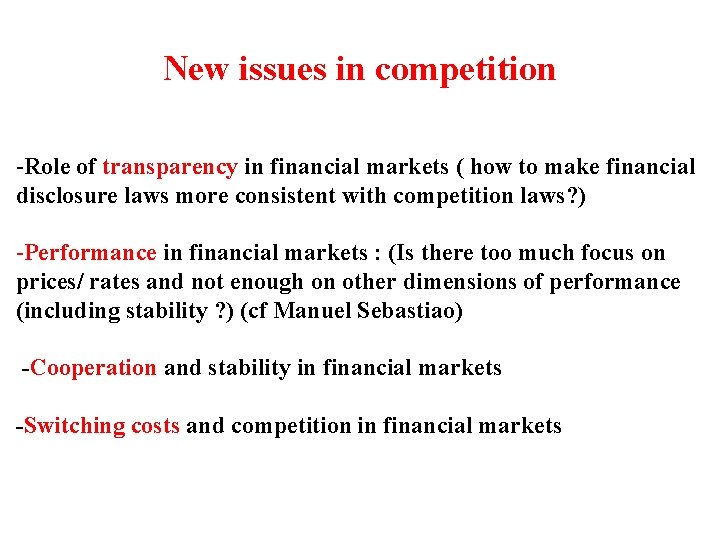 New issues in competition

-Role of transparency in financial markets ( how to make financial disclosure laws more consistent with competition laws?)

-Performance in financial markets : (Is there too much focus on prices/ rates and not enough on other dimensions of performance (including stability ?) (cf Manuel Sebastiao)

-Cooperation and stability in financial markets

-Switching costs and competition in financial markets